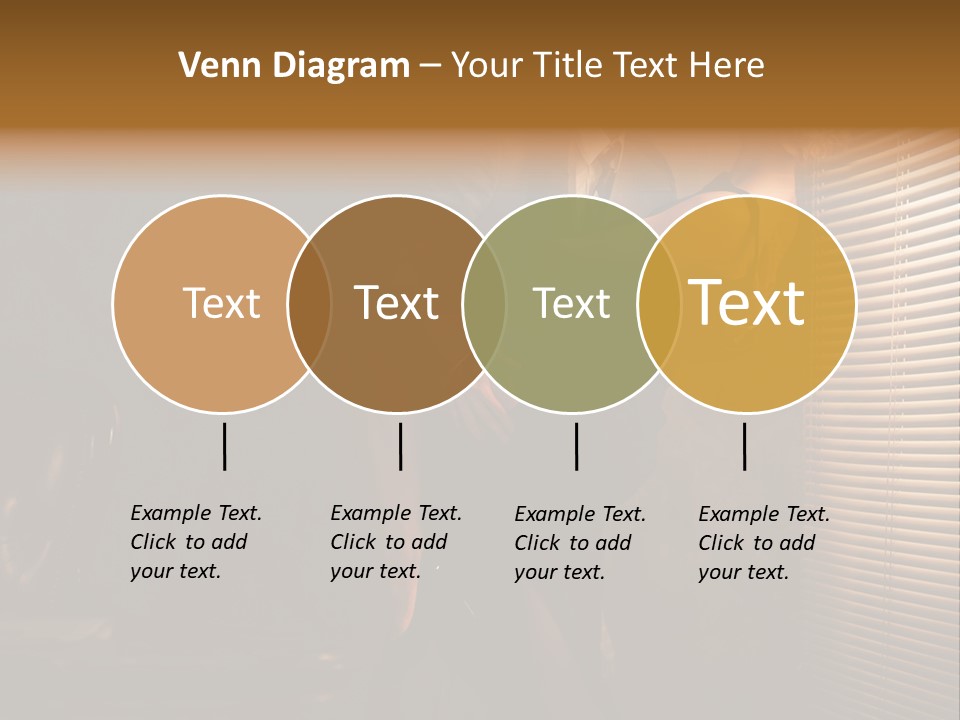 Venn Diagram – Your Title Text Here

Text

Text

Text

Text

Example Text. Click to add your text.

Example Text. Click to add your text.

Example Text. Click to add your text.

Example Text. Click to add your text.